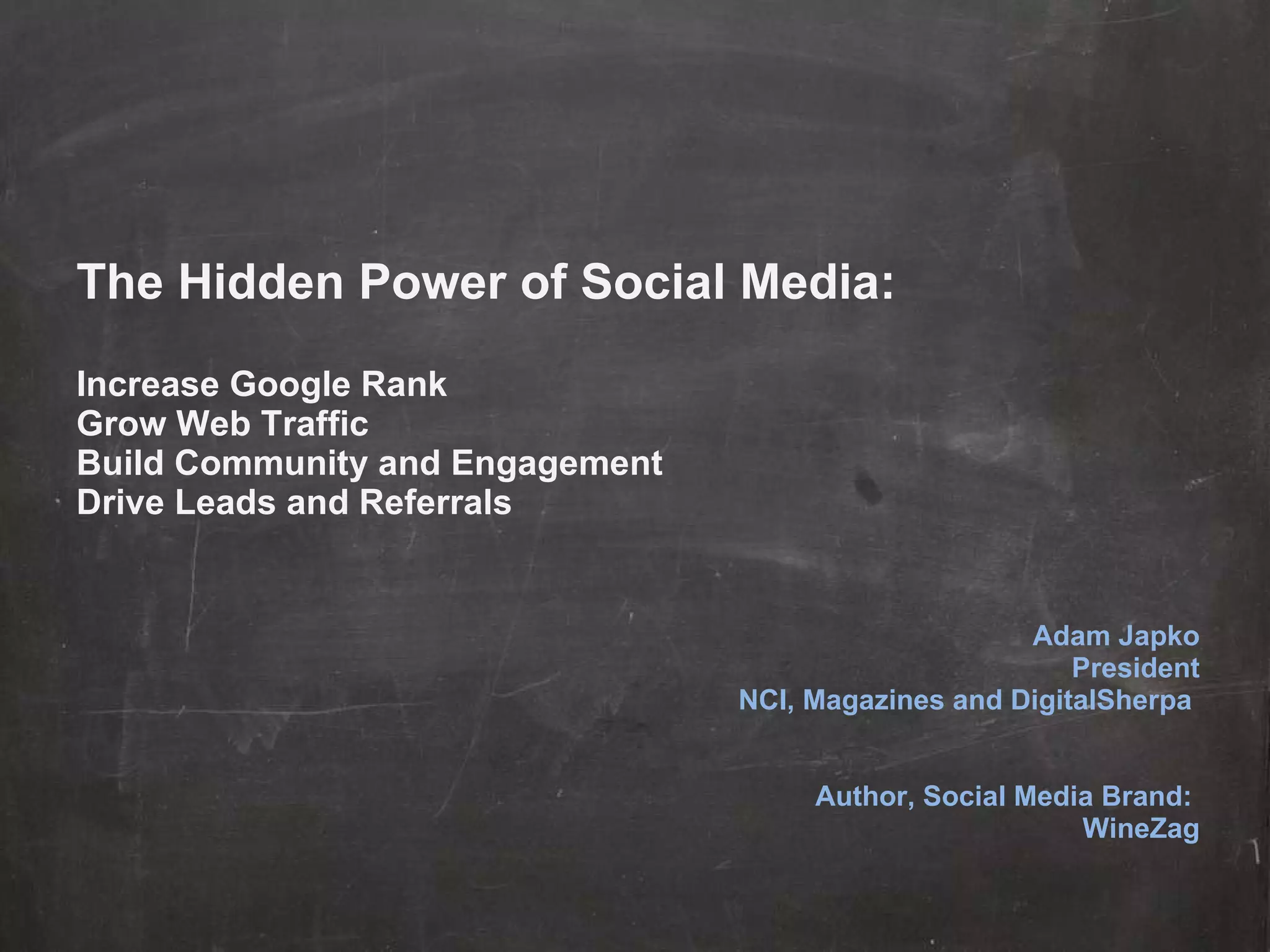 The Hidden Power of Social Media:

Increase Google Rank
Grow Web Traffic
Build Community and Engagement
Drive Leads and Referrals

Adam Japko
President
NCI, Magazines and DigitalSherpa

Author, Social Media Brand:
WineZag